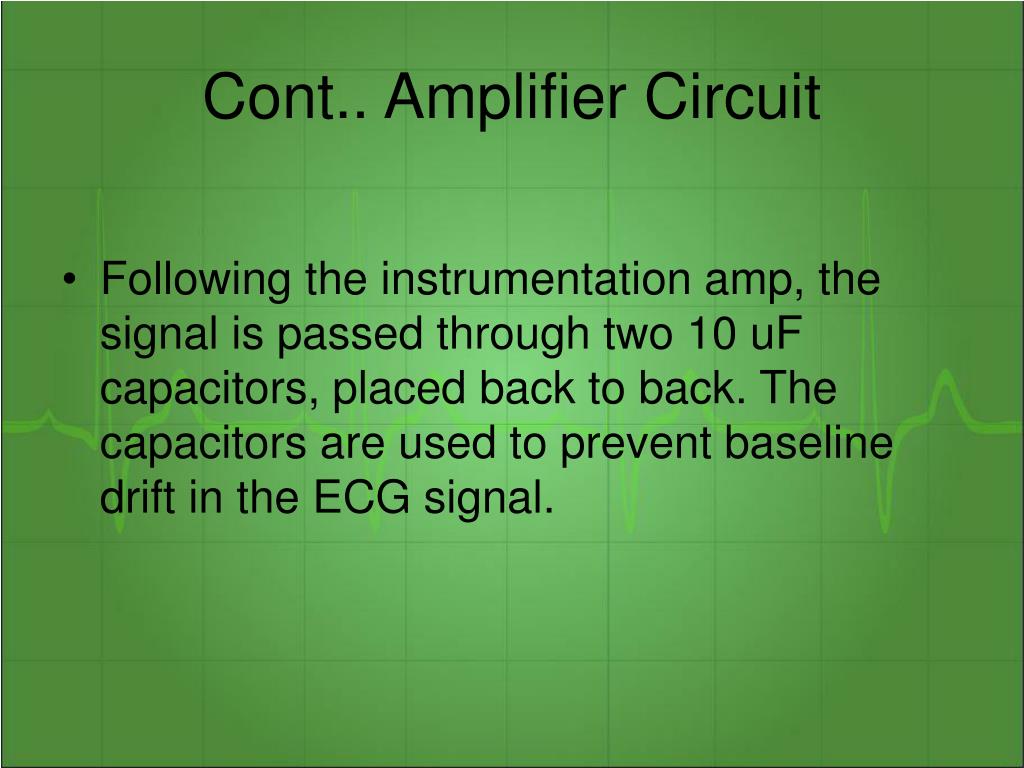 Cont.. Amplifier Circuit

• Following the instrumentation amp, the signal is passed through two 10 uF capacitors, placed back to back. The capacitors are used to prevent baseline drift in the ECG signal.